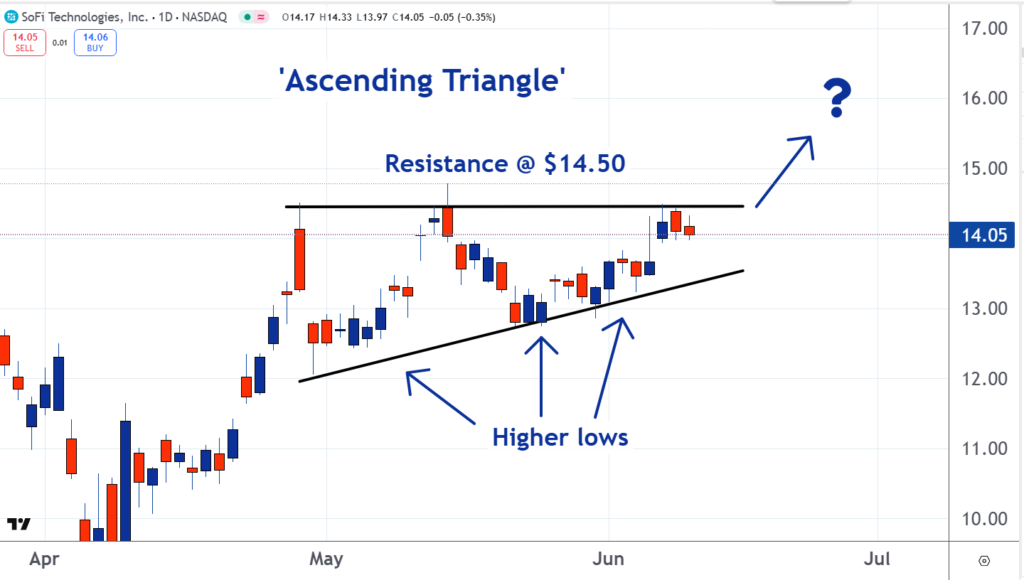 SoFi Technologies, Inc. · 1D · NASDAQ O14.17 H14.33 L13.97 C14.05 −0.05 (−0.35%)

14.05 SELL 0.01 14.06 BUY

'Ascending Triangle'

?

Resistance @ $14.50

Higher lows

17.00
16.00
15.00
14.05
13.00
12.00
11.00
10.00

Apr May Jun Jul